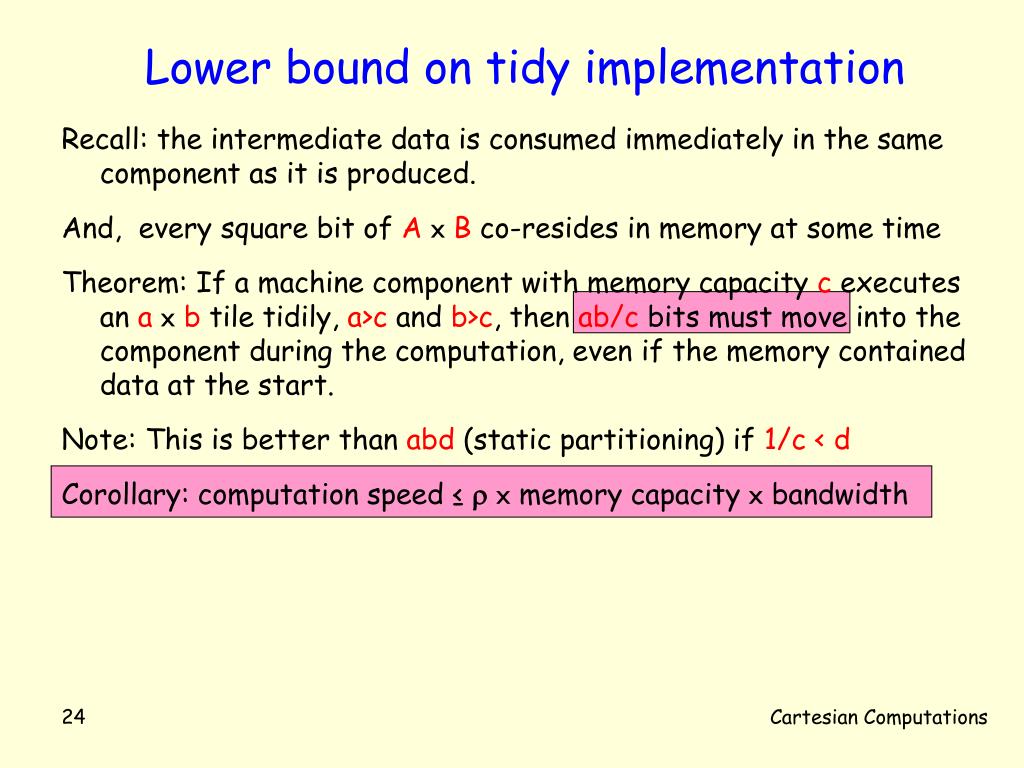 Lower bound on tidy implementation

Recall: the intermediate data is consumed immediately in the same component as it is produced.

And, every square bit of A x B co-resides in memory at some time

Theorem: If a machine component with memory capacity c executes an a x b tile tidily, a>c and b>c, then ab/c bits must move into the component during the computation, even if the memory contained data at the start.

Note: This is better than abd (static partitioning) if 1/c < d

Corollary: computation speed ≤ ρ x memory capacity x bandwidth

24

Cartesian Computations